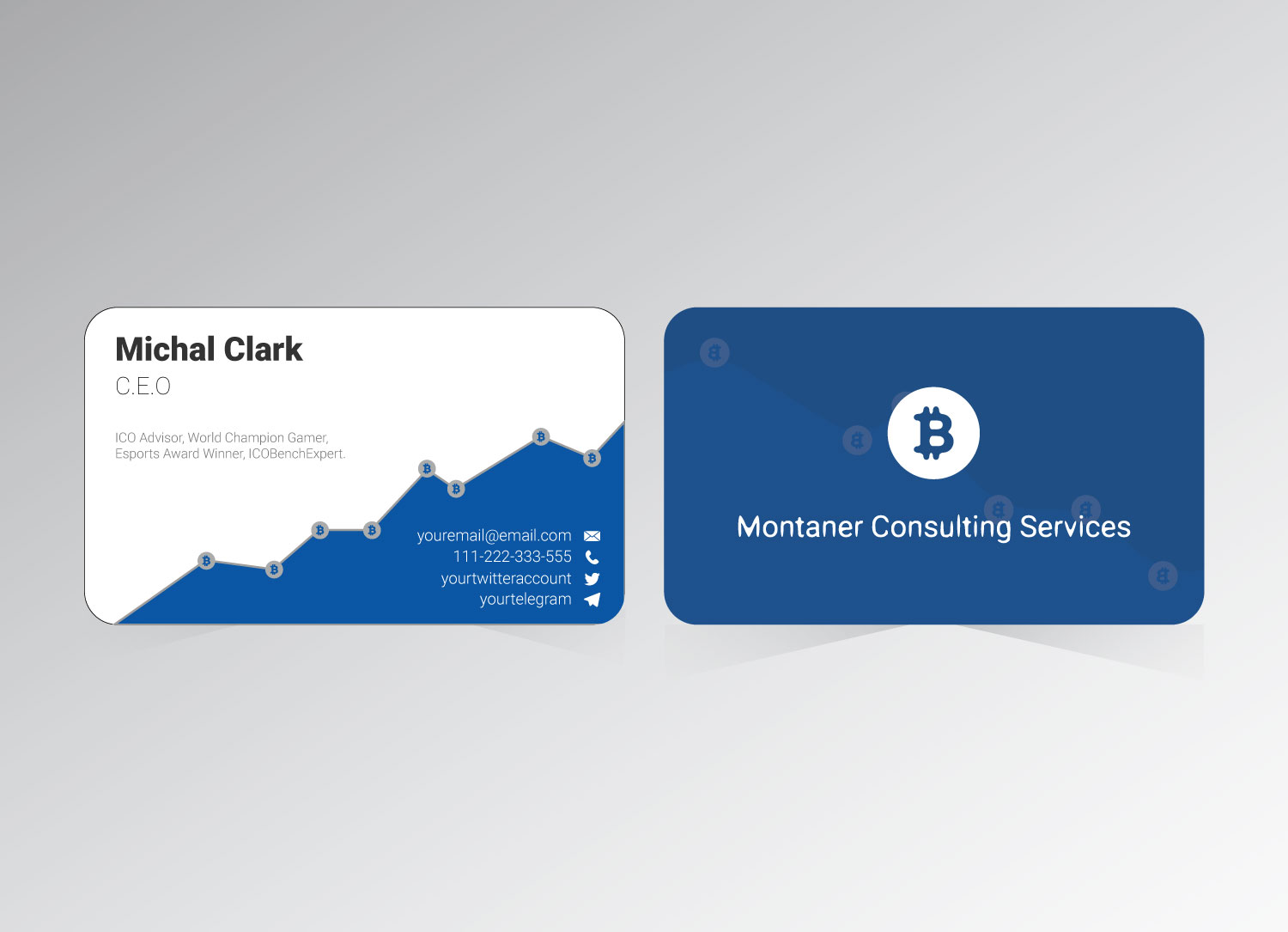 Michal Clark
C.E.O

ICO Advisor, World Champion Gamer, Esports Award Winner, ICOBenchExpert.

youremail@email.com
111-222-333-555
yourtwitteraccount
yourtelegram

Montaner Consulting Services